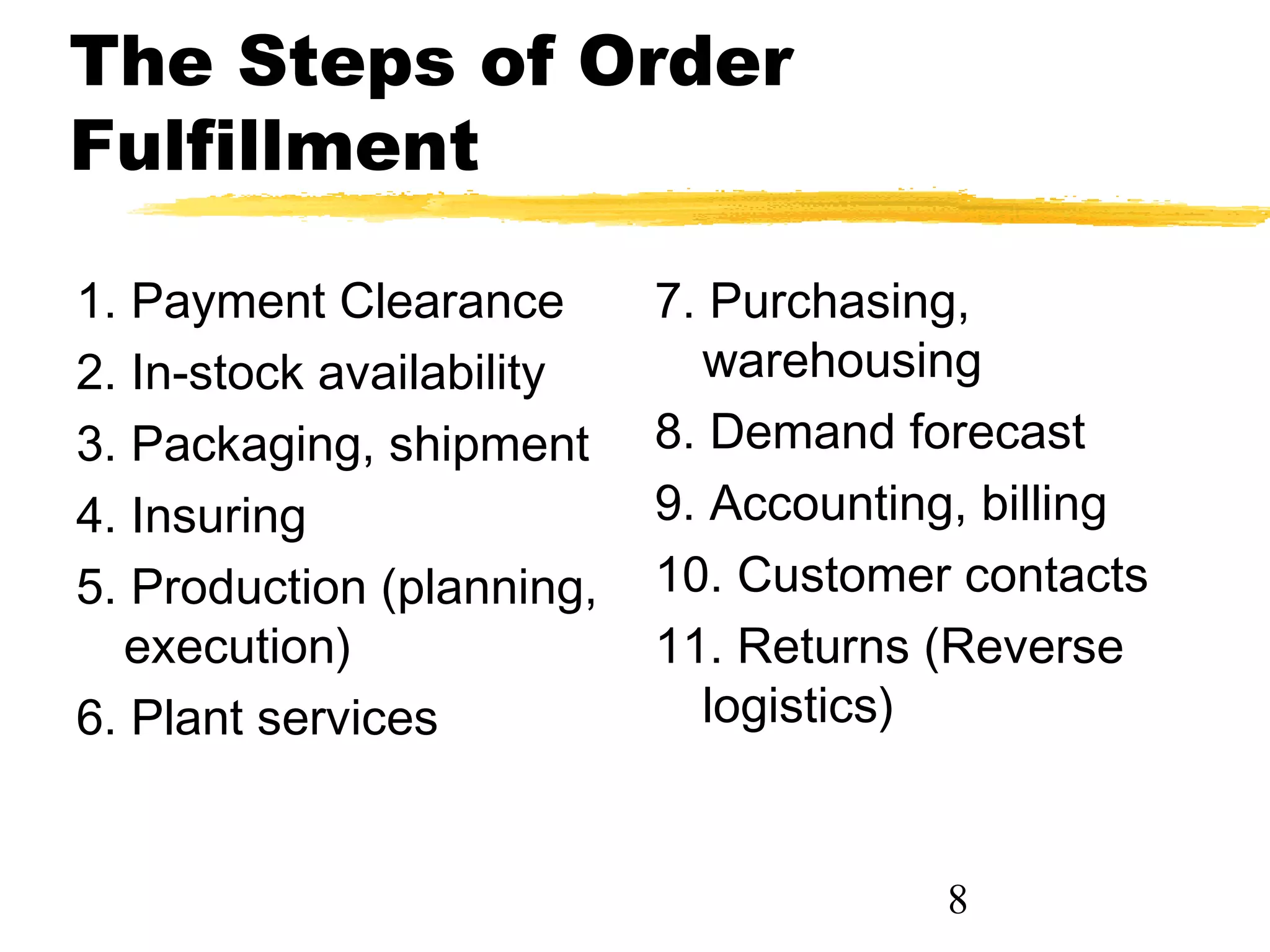 The Steps of Order Fulfillment

1. Payment Clearance
2. In-stock availability
3. Packaging, shipment
4. Insuring
5. Production (planning, execution)
6. Plant services

7. Purchasing, warehousing
8. Demand forecast
9. Accounting, billing
10. Customer contacts
11. Returns (Reverse logistics)

8